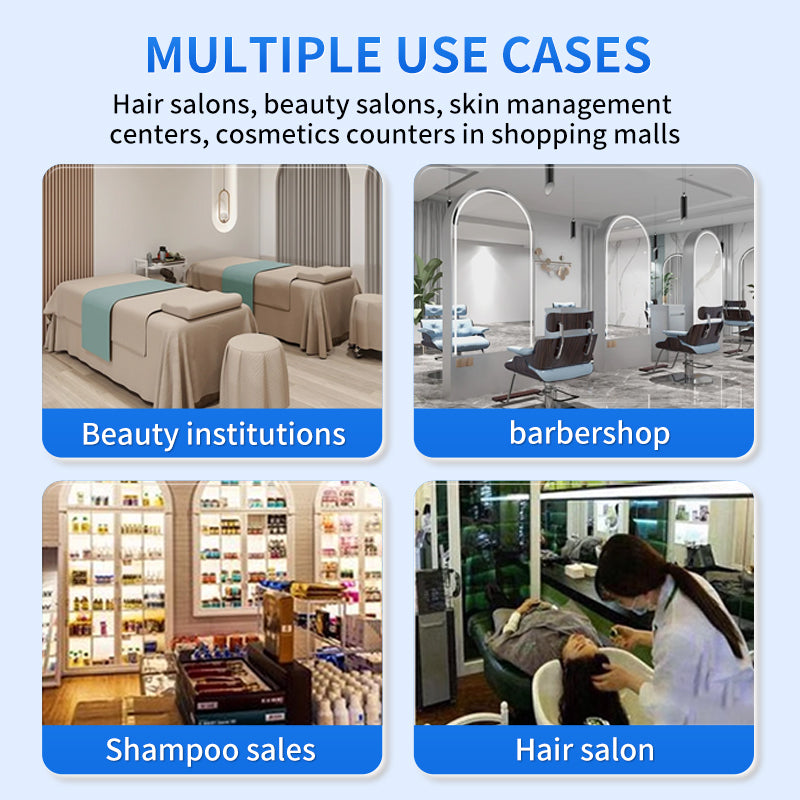 MULTIPLE USE CASES

Hair salons, beauty salons, skin management centers, cosmetics counters in shopping malls

Beauty institutions

barbershop

Shampoo sales

Hair salon